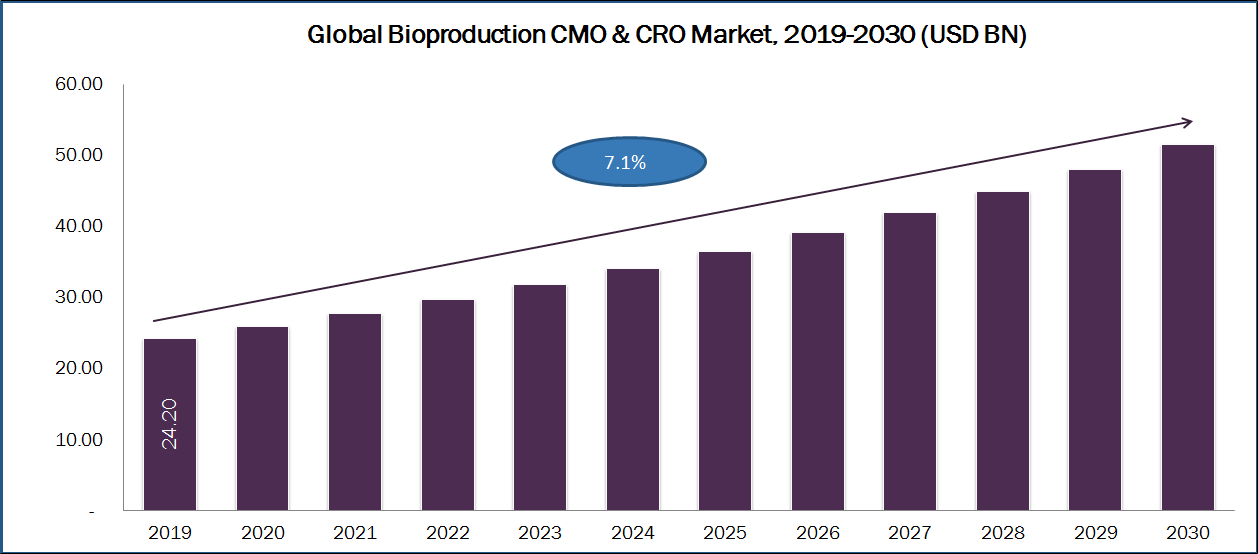 Global Bioproduction CMO & CRO Market, 2019-2030 (USD BN)

60.00
50.00
40.00
30.00
20.00
10.00
-

7.1%

24.20

2019 2020 2021 2022 2023 2024 2025 2026 2027 2028 2029 2030